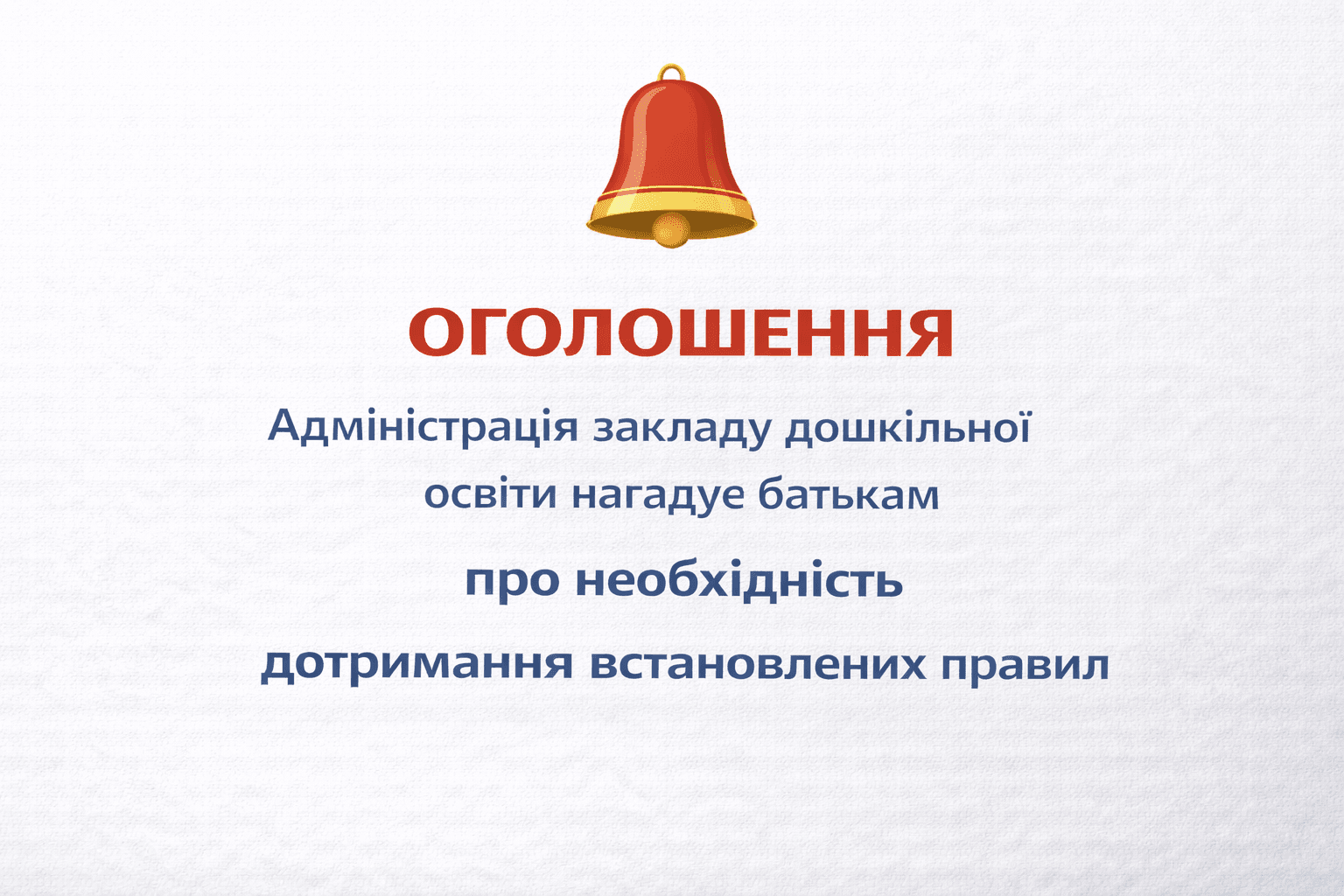 ОГОЛОШЕННЯ

Адміністрація закладу дошкільної освіти нагадує батькам

про необхідність

дотримання встановлених правил